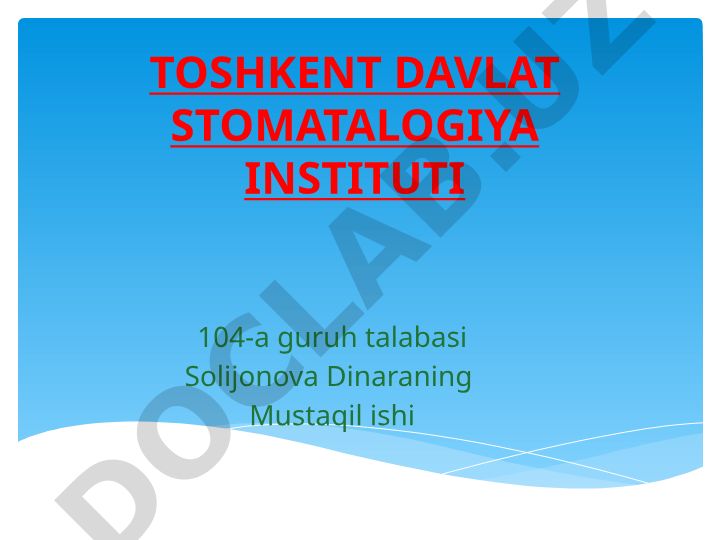 TOSHKENT DAVLAT STOMATALOGIYA INSTITUTI

104-a guruh talabasi
Solijonova Dinaraning
Mustaqil ishi

DOCLAB.UZ